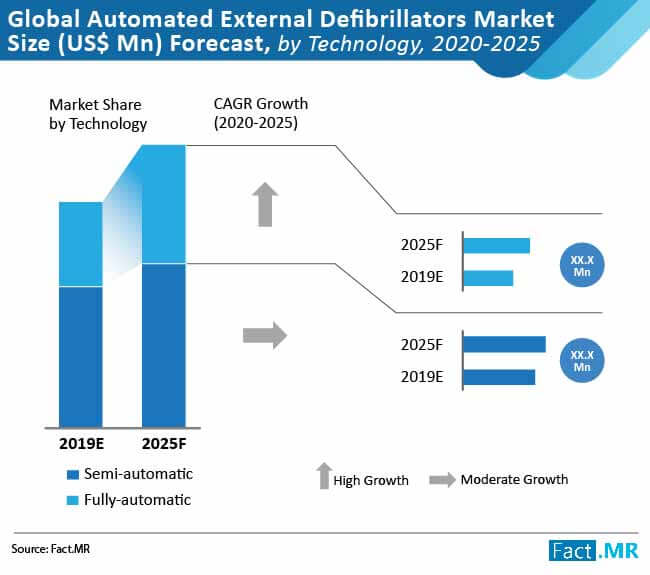 Global Automated External Defibrillators Market Size (US$ Mn) Forecast, by Technology, 2020-2025

Market Share by Technology

CAGR Growth (2020-2025)

2025F

2019E

XX.X Mn

2025F

2019E

XX.X Mn

2019E 2025F

Semi-automatic

Fully-automatic

High Growth

Moderate Growth

Source: Fact.MR

Fact.MR